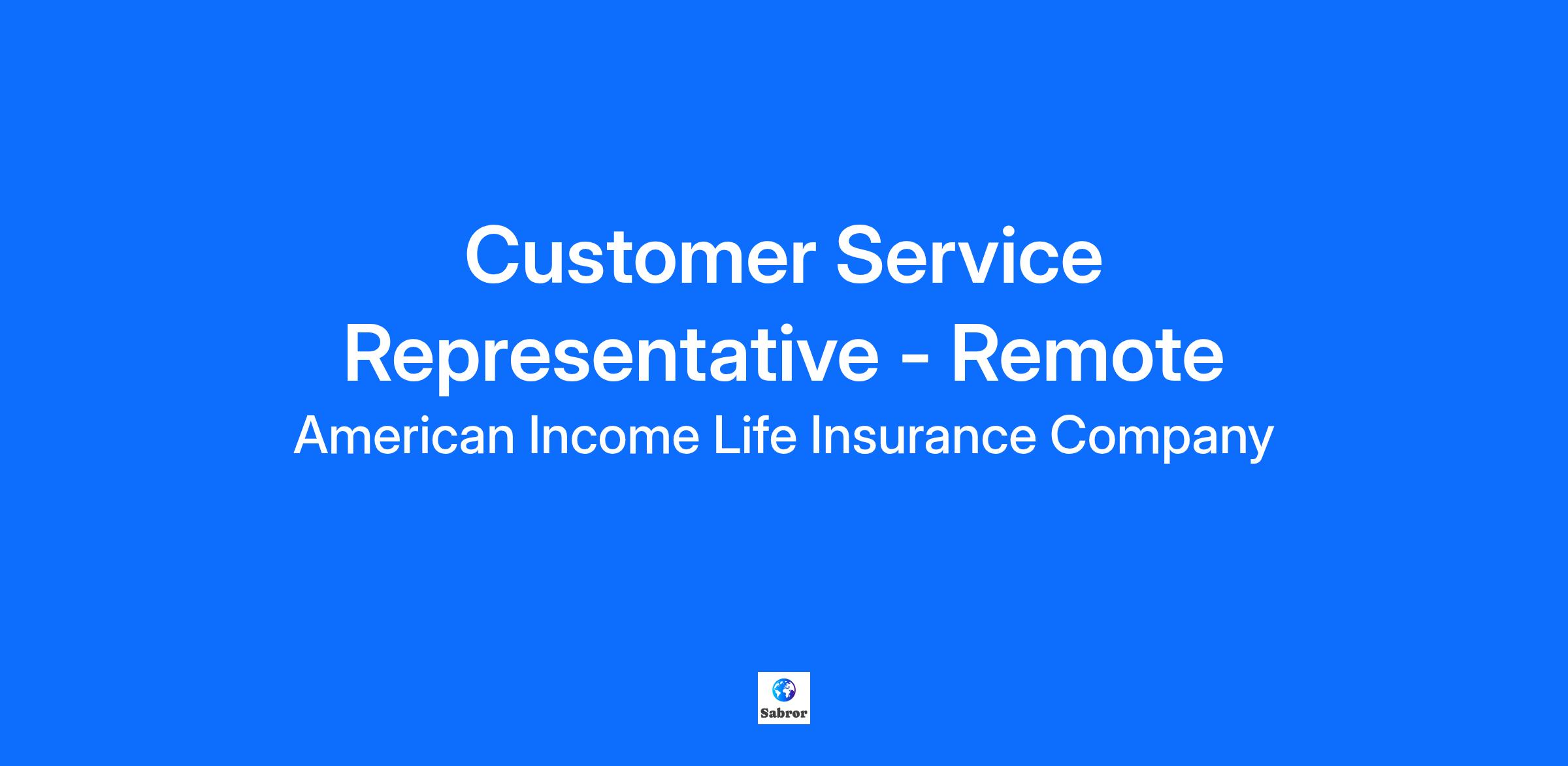 Customer Service Representative - Remote

American Income Life Insurance Company

Sabror